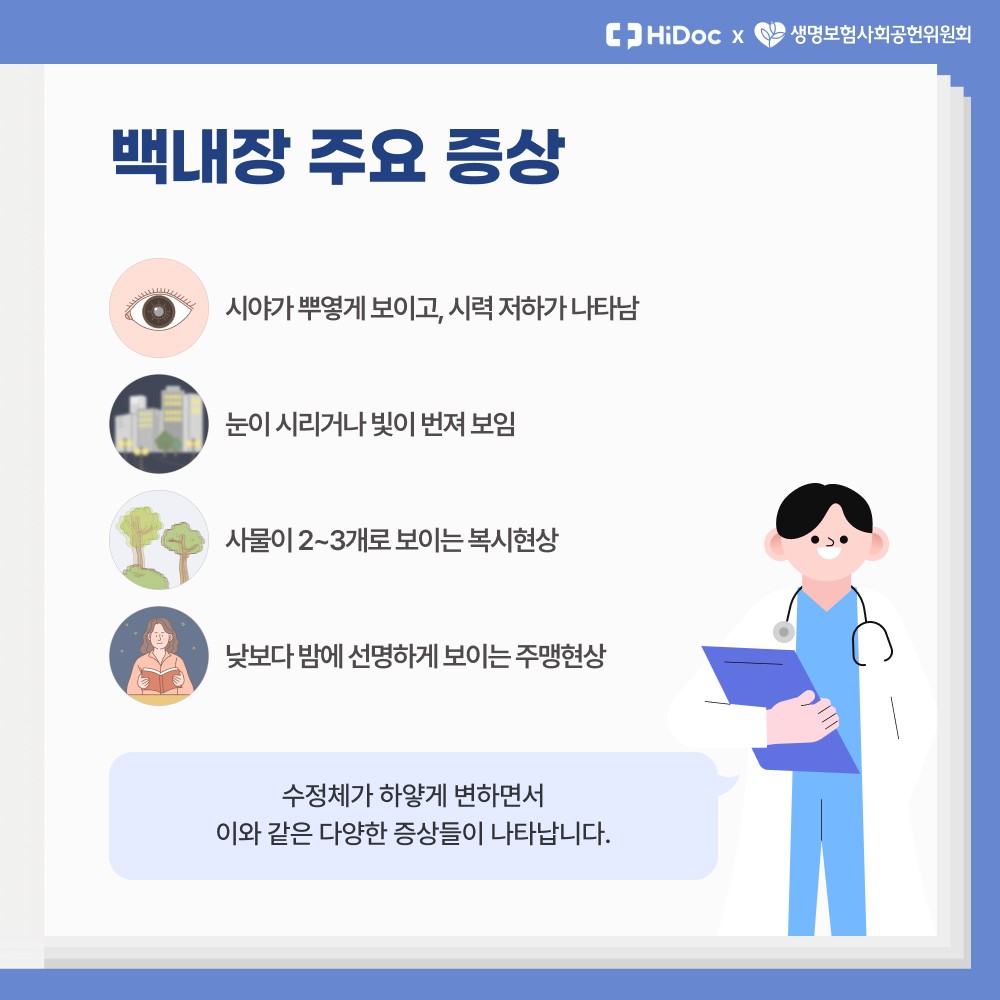 HiDoc x 생명보험사회공헌위원회

백내장 주요 증상

시야가 뿌옇게 보이고, 시력 저하가 나타남

눈이 시리거나 빛이 번져 보임

사물이 2~3개로 보이는 복시현상

낮보다 밤에 선명하게 보이는 주맹현상

수정체가 하얗게 변하면서
이와 같은 다양한 증상들이 나타납니다.